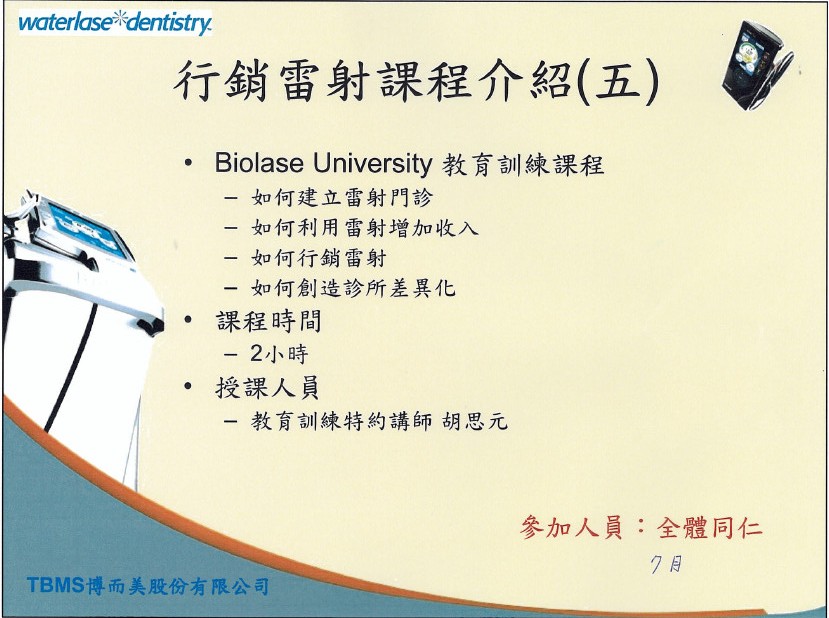 waterlase dentistry

行銷雷射課程介紹(五)

• Biolase University 教育訓練課程
– 如何建立雷射門診
– 如何利用雷射增加收入
– 如何行銷雷射
– 如何創造診所差異化
• 課程時間
– 2小時
• 授課人員
– 教育訓練特約講師 胡思元

參加人員：全體同仁
7月

TBMS博而美股份有限公司